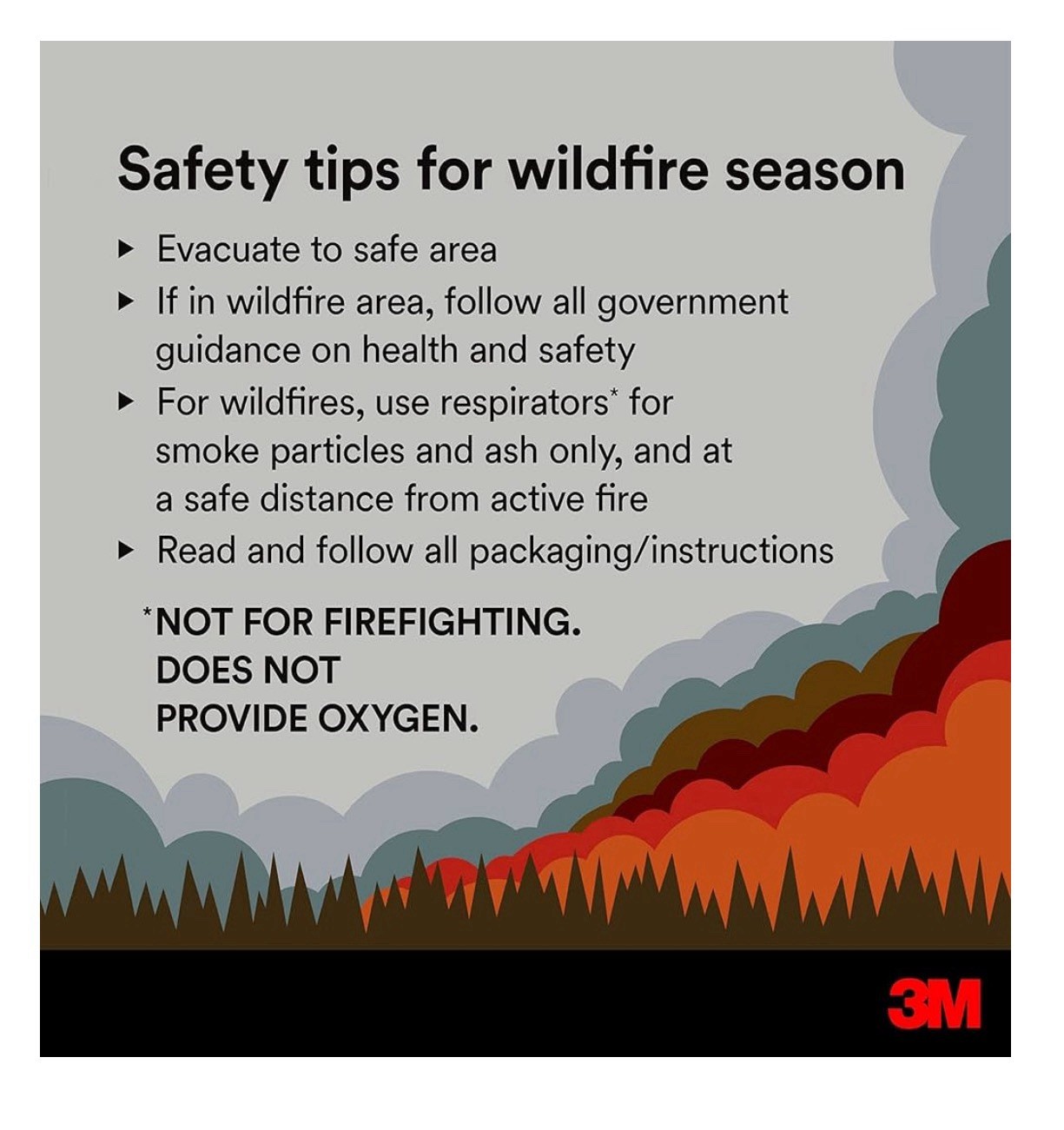 Safety tips for wildfire season

▸ Evacuate to safe area
▸ If in wildfire area, follow all government guidance on health and safety
▸ For wildfires, use respirators* for smoke particles and ash only, and at a safe distance from active fire
▸ Read and follow all packaging/instructions

*NOT FOR FIREFIGHTING.
DOES NOT
PROVIDE OXYGEN.

3M